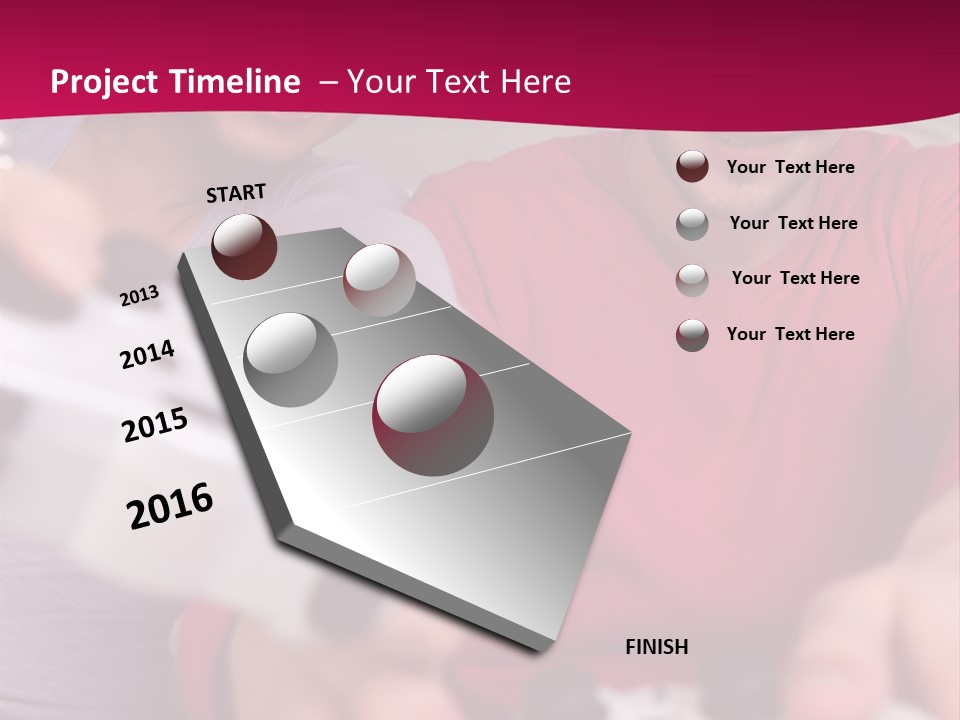 Project Timeline – Your Text Here

START

2013

2014

2015

2016

FINISH

Your Text Here

Your Text Here

Your Text Here

Your Text Here